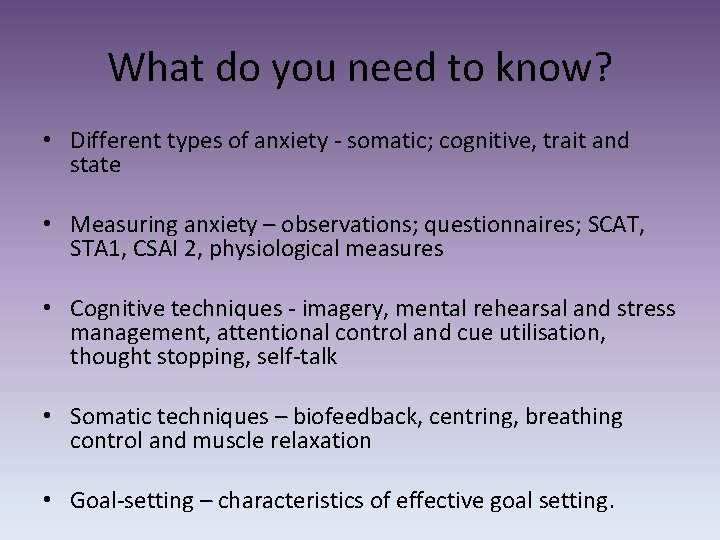 What do you need to know?

• Different types of anxiety - somatic; cognitive, trait and state

• Measuring anxiety – observations; questionnaires; SCAT, STA1, CSAI 2, physiological measures

• Cognitive techniques - imagery, mental rehearsal and stress management, attentional control and cue utilisation, thought stopping, self-talk

• Somatic techniques – biofeedback, centring, breathing control and muscle relaxation

• Goal-setting – characteristics of effective goal setting.